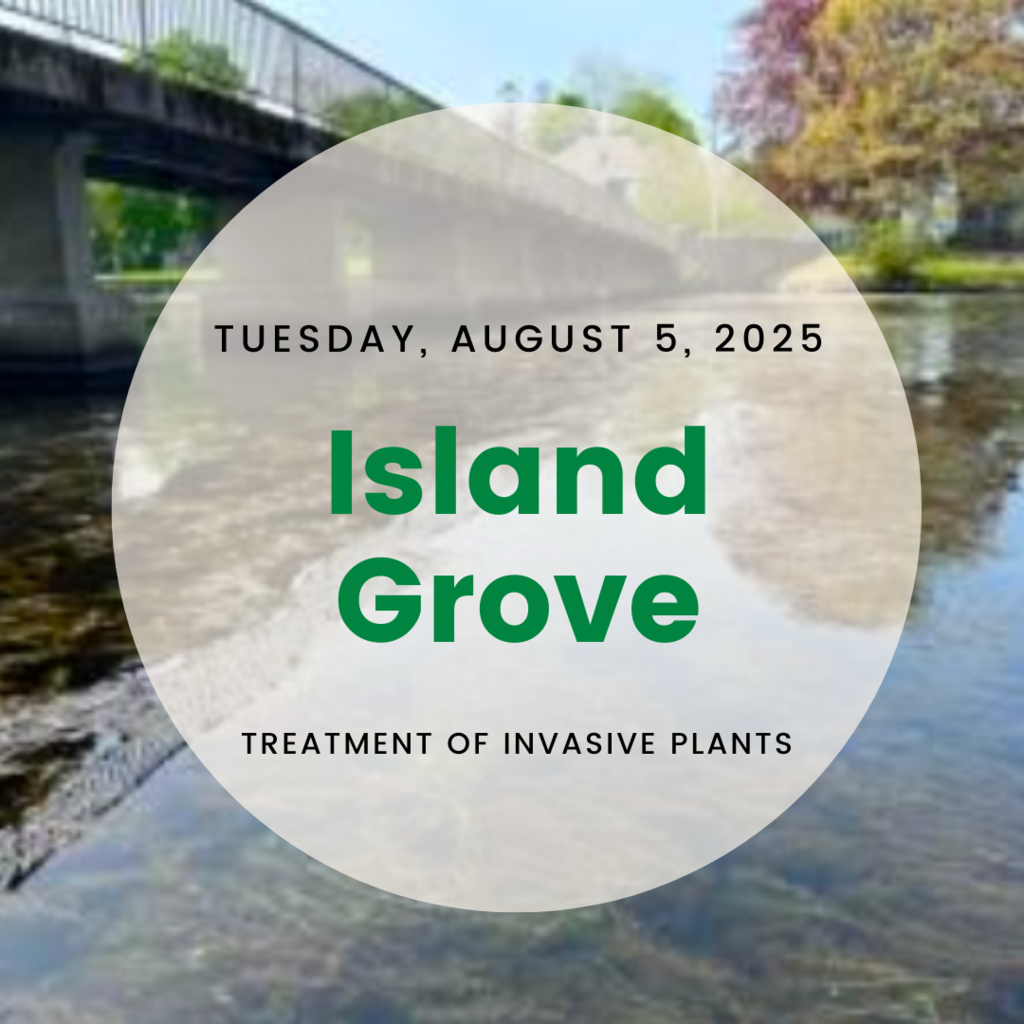 TUESDAY, AUGUST 5, 2025

Island Grove

TREATMENT OF INVASIVE PLANTS